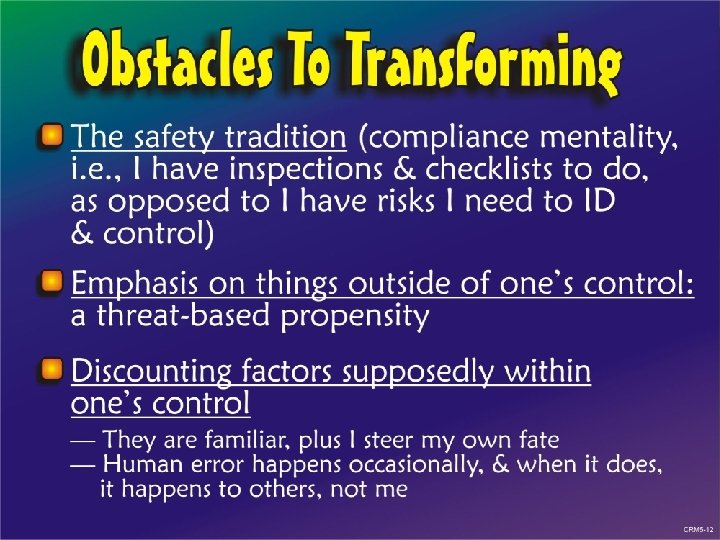 Obstacles To Transforming

The safety tradition (compliance mentality, i.e., I have inspections & checklists to do, as opposed to I have risks I need to ID & control)

Emphasis on things outside of one's control: a threat-based propensity

Discounting factors supposedly within one's control

— They are familiar, plus I steer my own fate
— Human error happens occasionally, & when it does, it happens to others, not me

CRM5-12